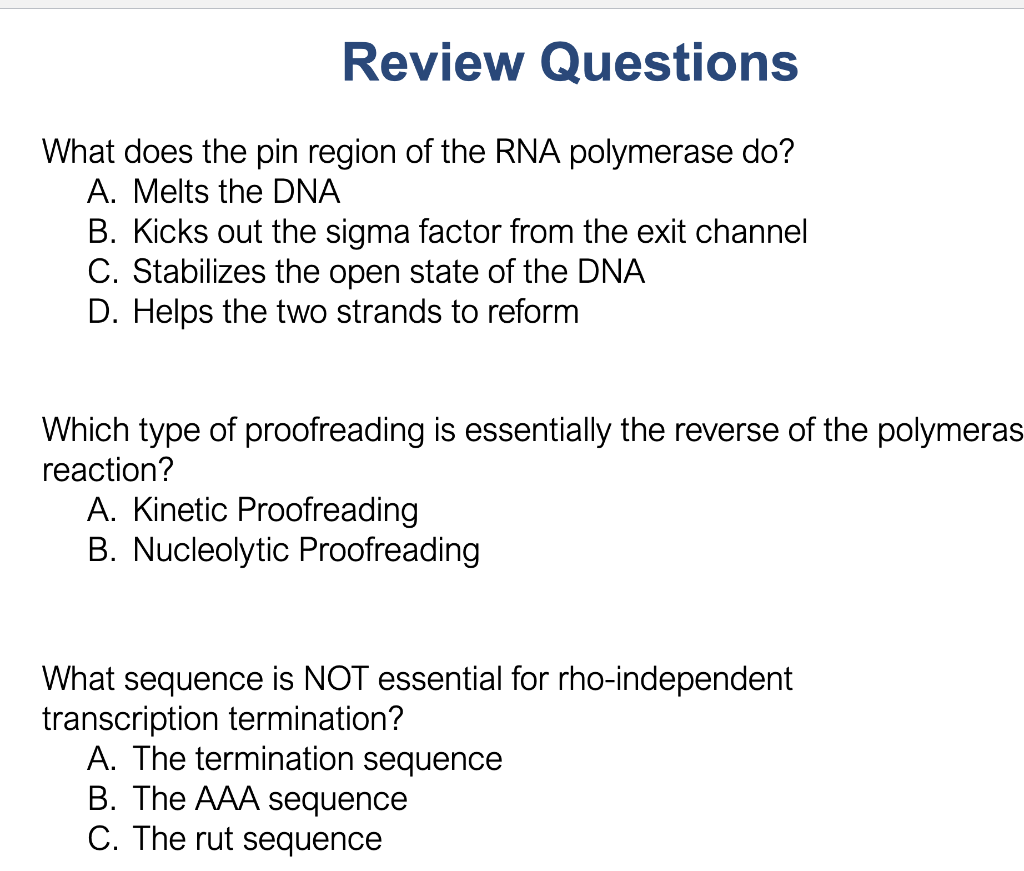 Review Questions

What does the pin region of the RNA polymerase do?
A. Melts the DNA
B. Kicks out the sigma factor from the exit channel
C. Stabilizes the open state of the DNA
D. Helps the two strands to reform

Which type of proofreading is essentially the reverse of the polymeras reaction?
A. Kinetic Proofreading
B. Nucleolytic Proofreading

What sequence is NOT essential for rho-independent transcription termination?
A. The termination sequence
B. The AAA sequence
C. The rut sequence